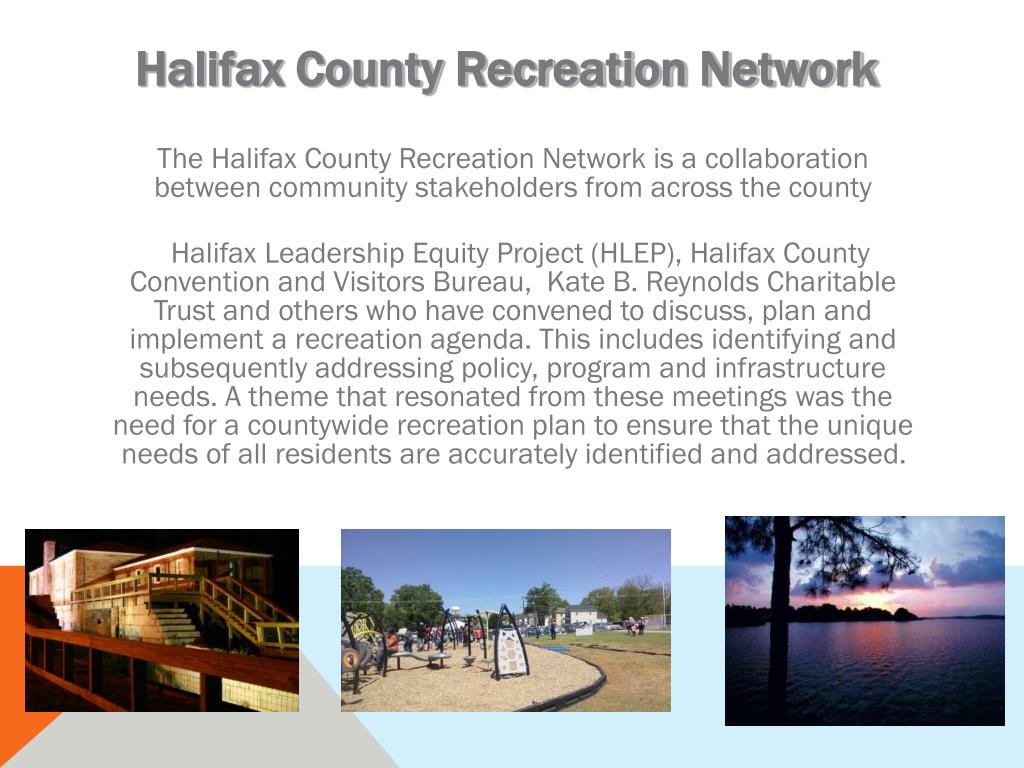 Halifax County Recreation Network

The Halifax County Recreation Network is a collaboration between community stakeholders from across the county

Halifax Leadership Equity Project (HLEP), Halifax County Convention and Visitors Bureau, Kate B. Reynolds Charitable Trust and others who have convened to discuss, plan and implement a recreation agenda. This includes identifying and subsequently addressing policy, program and infrastructure needs. A theme that resonated from these meetings was the need for a countywide recreation plan to ensure that the unique needs of all residents are accurately identified and addressed.